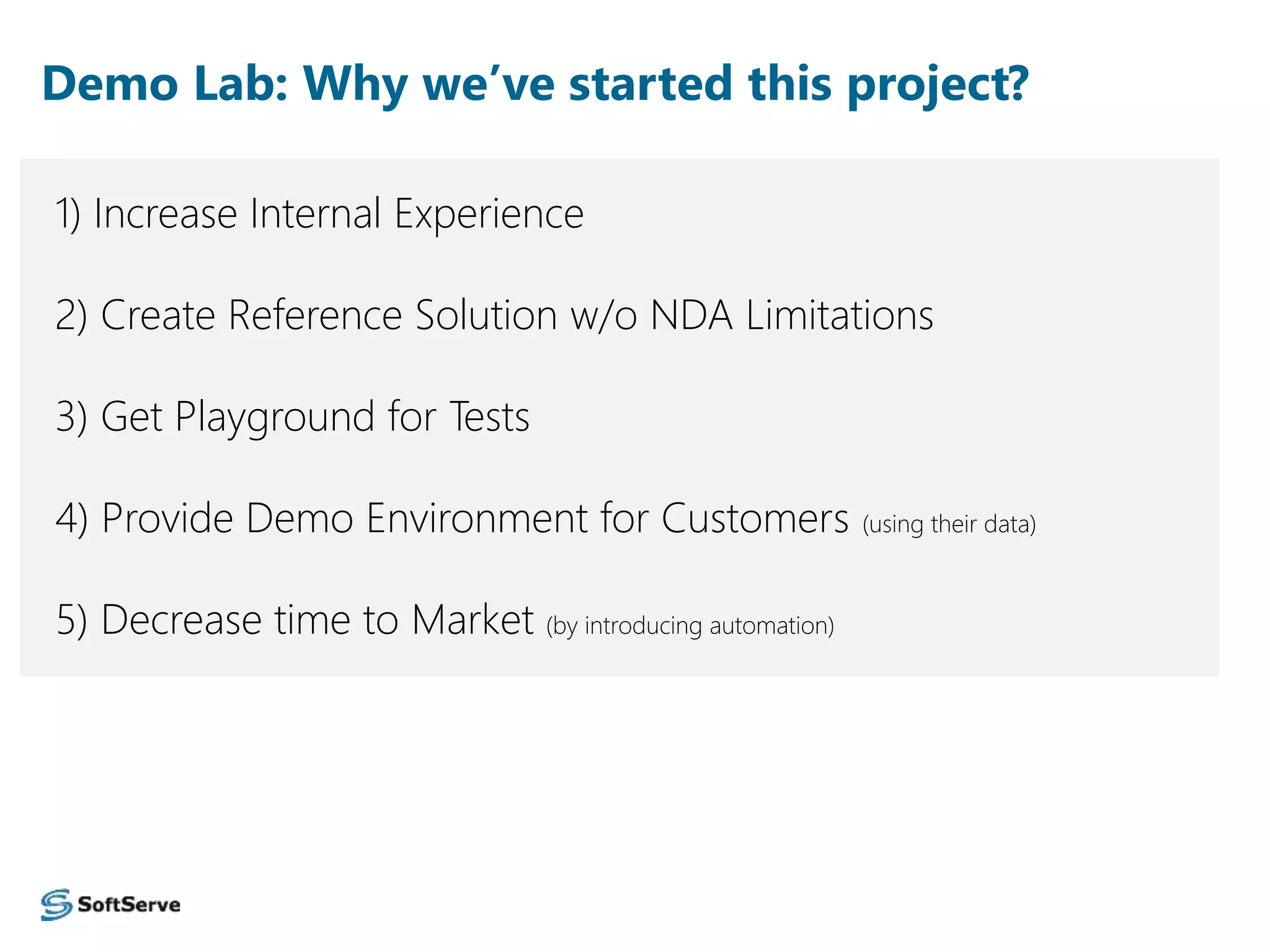 Demo Lab: Why we’ve started this project?

1) Increase Internal Experience

2) Create Reference Solution w/o NDA Limitations

3) Get Playground for Tests

4) Provide Demo Environment for Customers (using their data)

5) Decrease time to Market (by introducing automation)

SoftServe